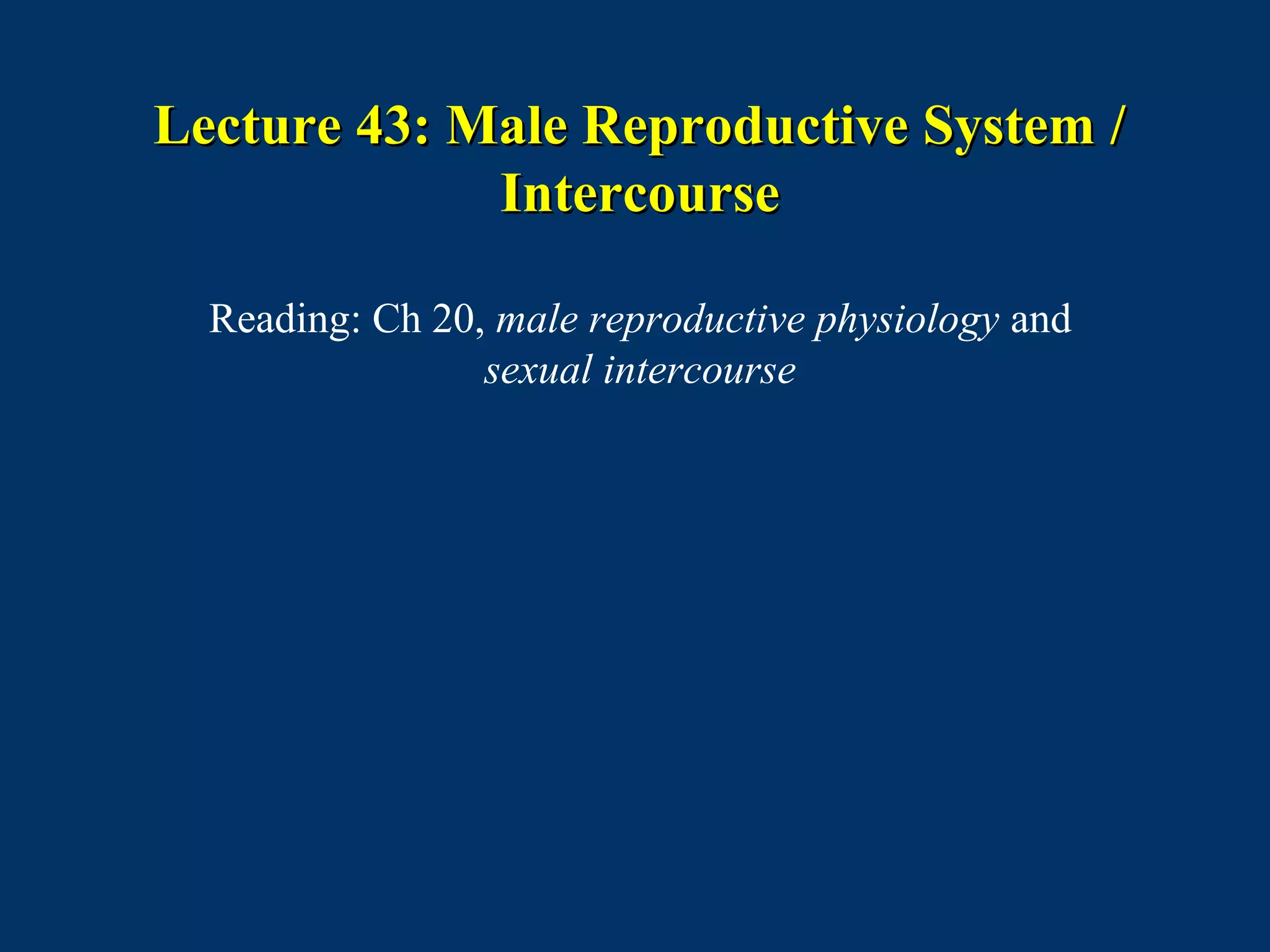 Lecture 43: Male Reproductive System / Intercourse

Reading: Ch 20, male reproductive physiology and sexual intercourse